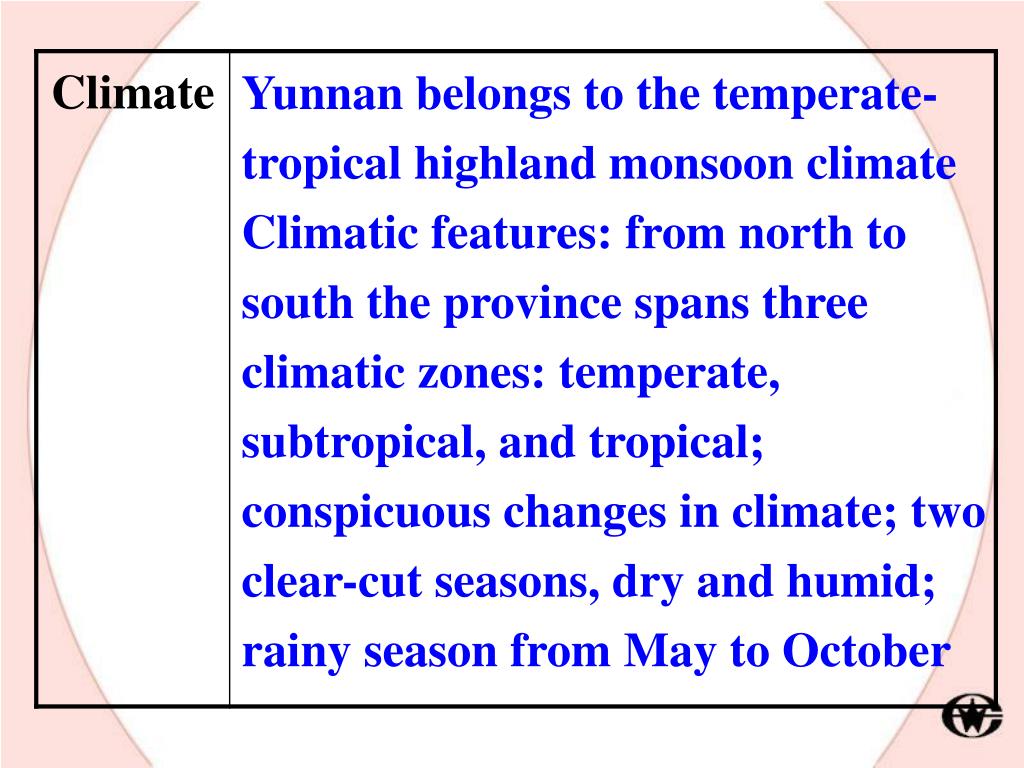 | Climate | Yunnan belongs to the temperate-tropical highland monsoon climate Climatic features: from north to south the province spans three climatic zones: temperate, subtropical, and tropical; conspicuous changes in climate; two clear-cut seasons, dry and humid; rainy season from May to October |
|---|---|